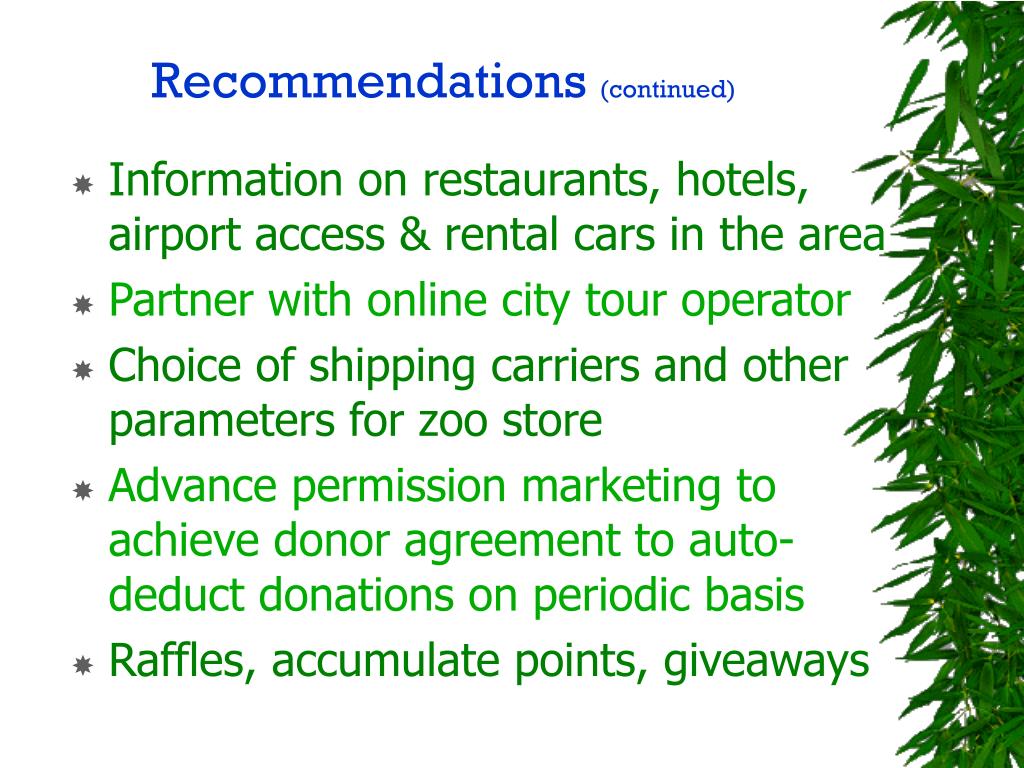 Recommendations (continued)

Information on restaurants, hotels, airport access & rental cars in the area

Partner with online city tour operator

Choice of shipping carriers and other parameters for zoo store

Advance permission marketing to achieve donor agreement to auto-deduct donations on periodic basis

Raffles, accumulate points, giveaways